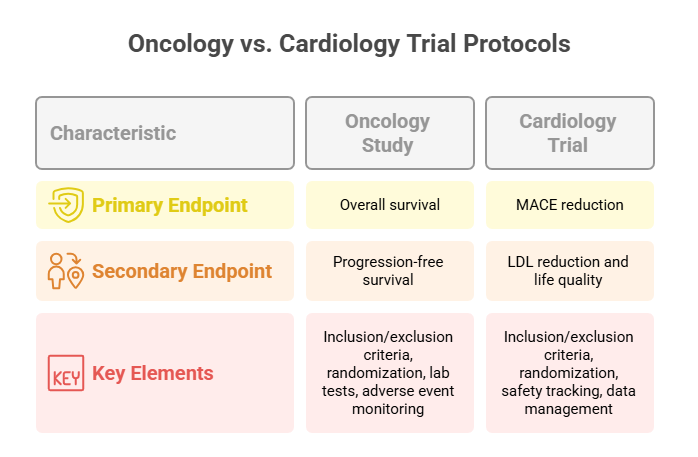 Oncology vs. Cardiology Trial Protocols

| Characteristic | Oncology Study | Cardiology Trial |
|---|---|---|
| Primary Endpoint | Overall survival | MACE reduction |
| Secondary Endpoint | Progression-free survival | LDL reduction and life quality |
| KEY Key Elements | Inclusion/exclusion criteria, randomization, lab tests, adverse event monitoring | Inclusion/exclusion criteria, randomization, safety tracking, data management |